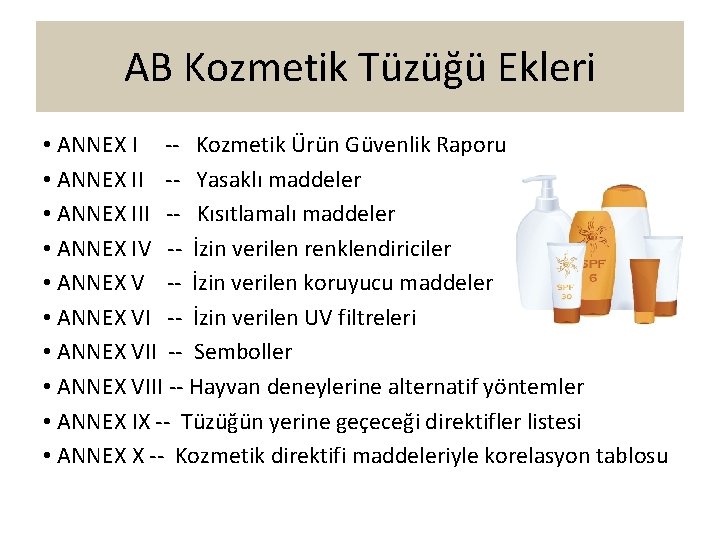 AB Kozmetik Tüzüğü Ekleri

• ANNEX I -- Kozmetik Ürün Güvenlik Raporu
• ANNEX II -- Yasaklı maddeler
• ANNEX III -- Kısıtlamalı maddeler
• ANNEX IV -- İzin verilen renklendiriciler
• ANNEX V -- İzin verilen koruyucu maddeler
• ANNEX VI -- İzin verilen UV filtreleri
• ANNEX VII -- Semboller
• ANNEX VIII -- Hayvan deneylerine alternatif yöntemler
• ANNEX IX -- Tüzüğün yerine geçeceği direktifler listesi
• ANNEX X -- Kozmetik direktifi maddeleriyle korelasyon tablosu

SPF 6
SPF 30